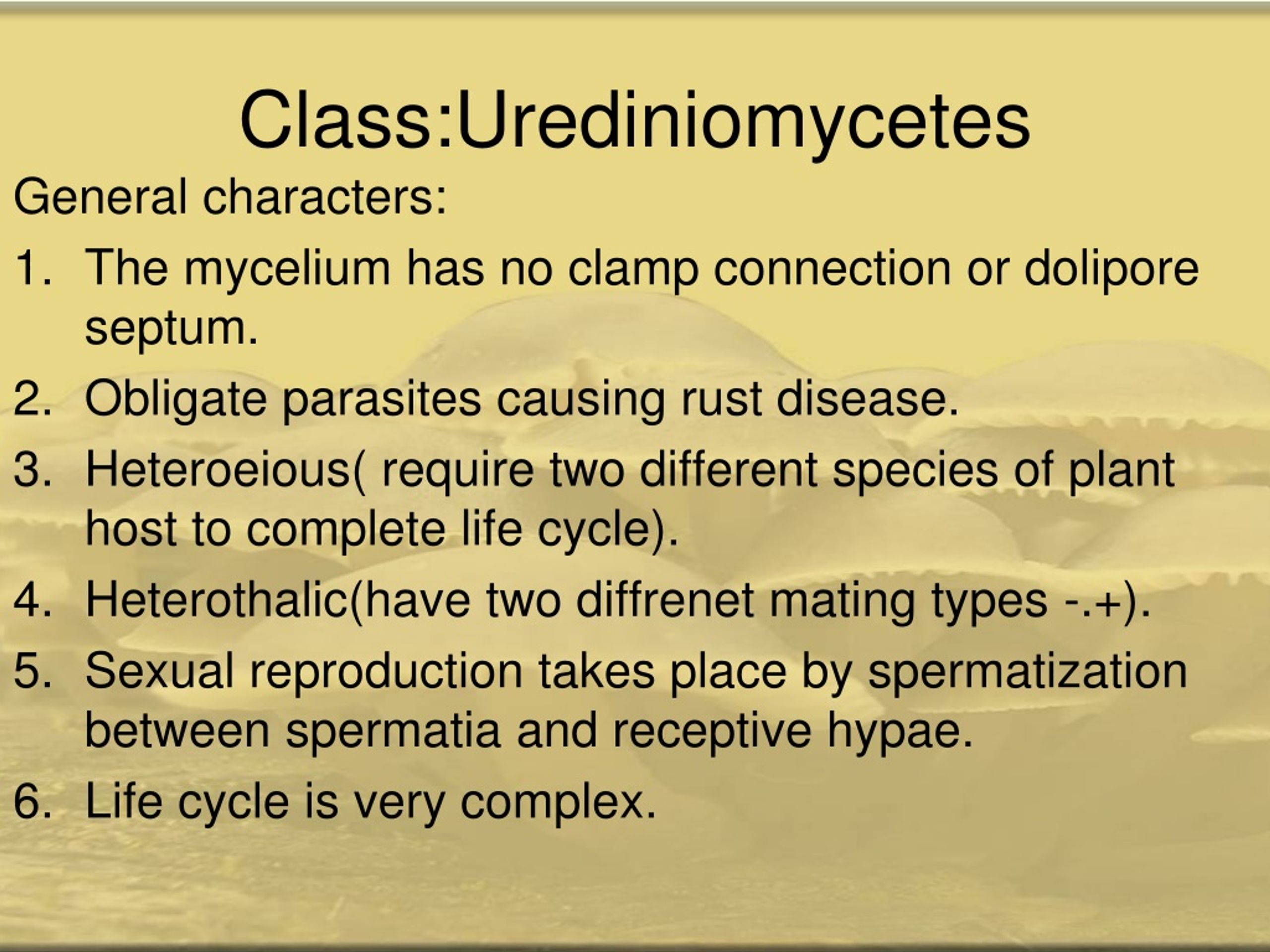 Class:Urediniomycetes

General characters:

1. The mycelium has no clamp connection or dolipore septum.
2. Obligate parasites causing rust disease.
3. Heteroeious( require two different species of plant host to complete life cycle).
4. Heterothalic(have two diffrenet mating types -.+).
5. Sexual reproduction takes place by spermatization between spermatia and receptive hypae.
6. Life cycle is very complex.